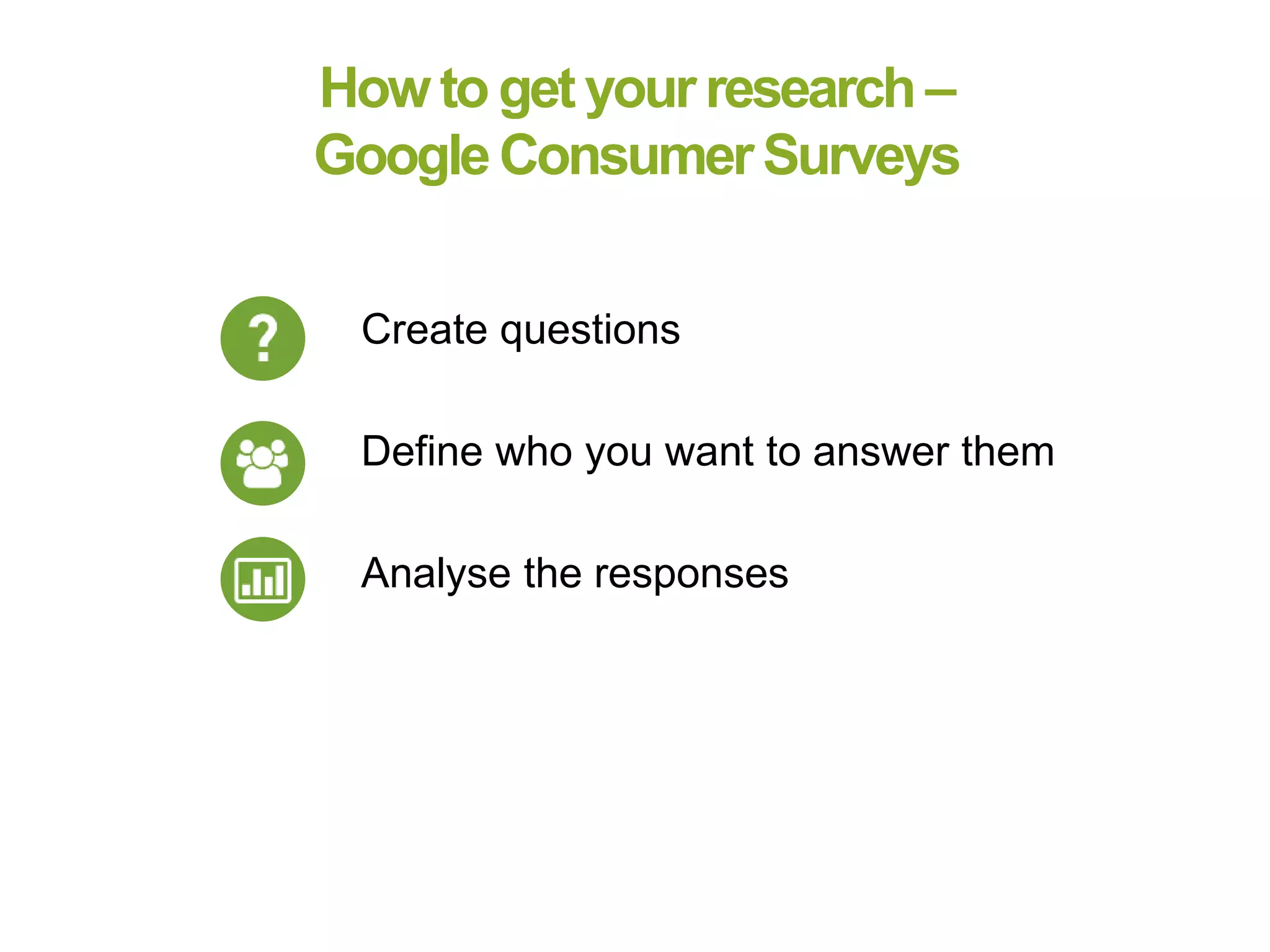 How to get your research –
Google Consumer Surveys

?

Create questions

Define who you want to answer them

Analyse the responses